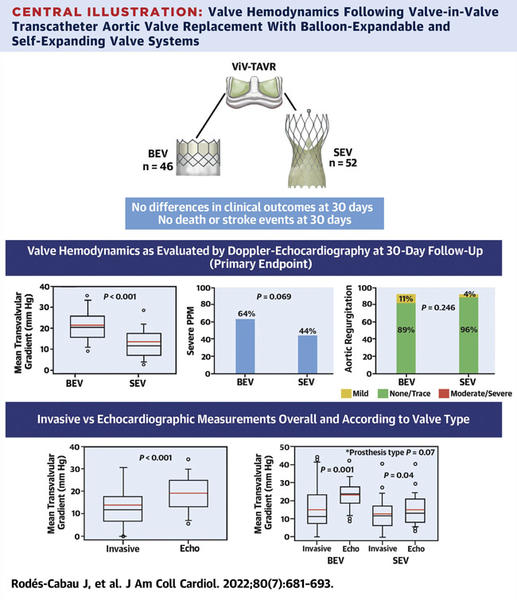 CENTRAL ILLUSTRATION: Valve Hemodynamics Following Valve-in-Valve Transcatheter Aortic Valve Replacement With Balloon-Expandable and Self-Expanding Valve Systems

ViV-TAVR

BEV
n = 46

SEV
n = 52

No differences in clinical outcomes at 30 days
No death or stroke events at 30 days

Valve Hemodynamics as Evaluated by Doppler-Echocardiography at 30-Day Follow-Up (Primary Endpoint)

Mean Transvalvular Gradient (mm Hg)
40
30
20
10
0
P < 0.001
BEV
SEV

Severe PPM
100
80
60
40
20
0
P = 0.069
64%
44%
BEV
SEV

Aortic Regurgitation
100
80
60
40
20
0
11%
89%
P = 0.246
4%
96%
BEV
SEV
Mild
None/Trace
Moderate/Severe

Invasive vs Echocardiographic Measurements Overall and According to Valve Type

Mean Transvalvular Gradient (mm Hg)
40
30
20
10
0
P < 0.001
Invasive
Echo

Mean Transvalvular Gradient (mm Hg)
50
40
30
20
10
0
*Prosthesis type P = 0.07
P = 0.001
P = 0.04
Invasive
Echo
Invasive
Echo
BEV
SEV

Rodés-Cabau J, et al. J Am Coll Cardiol. 2022;80(7):681-693.